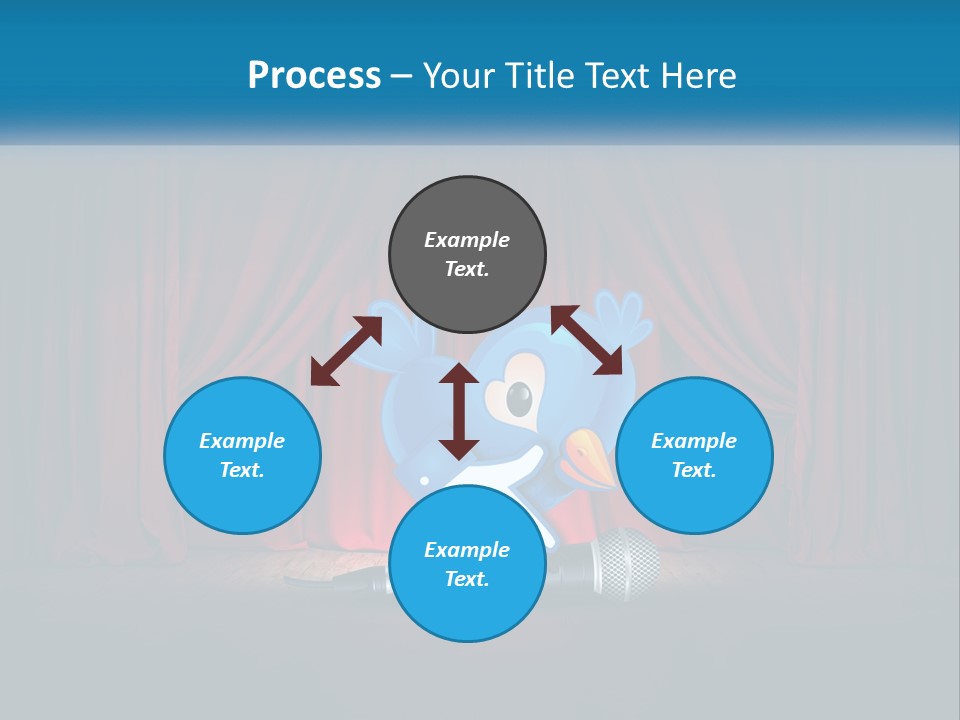 Process – Your Title Text Here

Example Text.

Example Text.

Example Text.

Example Text.